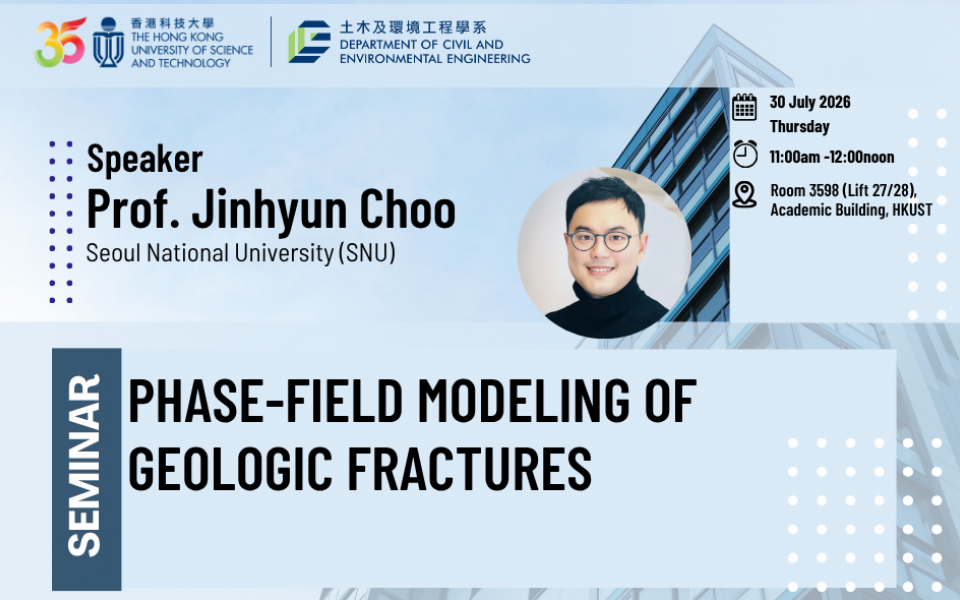 35 香港科技大學 THE HONG KONG UNIVERSITY OF SCIENCE AND TECHNOLOGY

土木及環境工程學系 DEPARTMENT OF CIVIL AND ENVIRONMENTAL ENGINEERING

30 July 2026
Thursday

11:00am -12:00noon

Room 3598 (Lift 27/28), Academic Building, HKUST

Speaker
Prof. Jinhyun Choo
Seoul National University (SNU)

SEMINAR

PHASE-FIELD MODELING OF GEOLOGIC FRACTURES